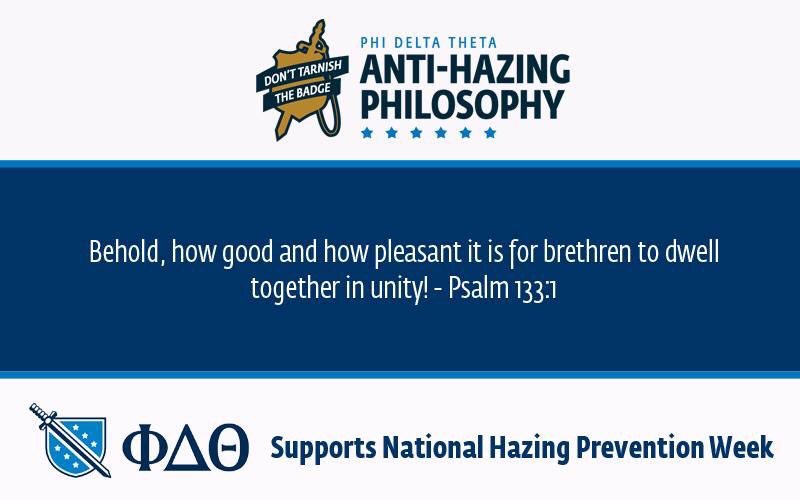 DON'T TARNISH THE BADGE

PHI DELTA THETA
ANTI-HAZING PHILOSOPHY

Behold, how good and how pleasant it is for brethren to dwell together in unity! - Psalm 133:1

ΦΔΘ Supports National Hazing Prevention Week